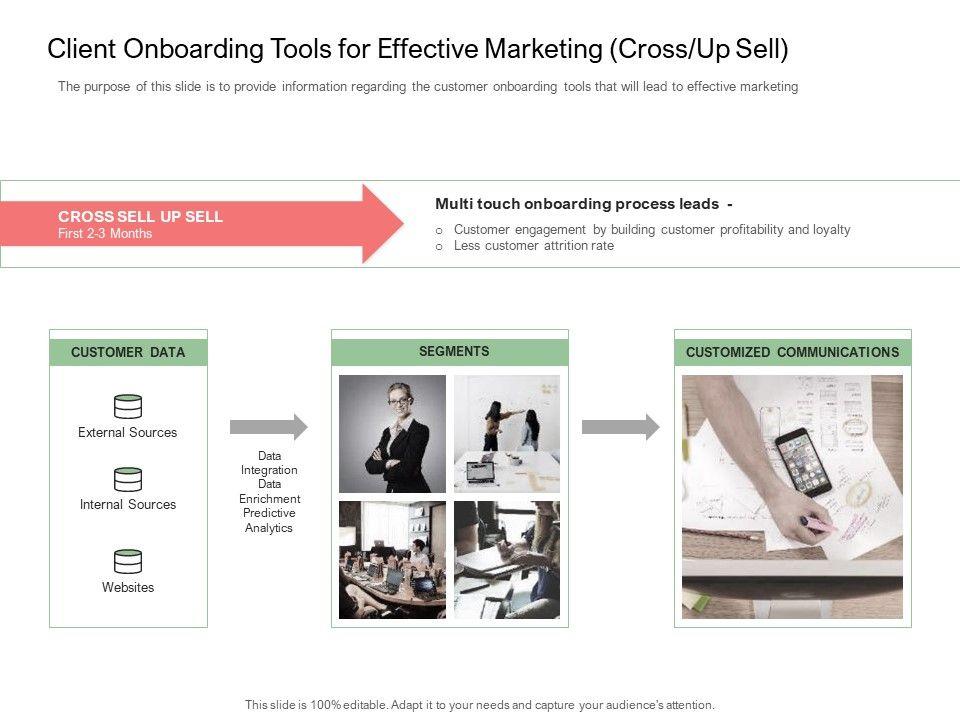 Client Onboarding Tools for Effective Marketing (Cross/Up Sell)

The purpose of this slide is to provide information regarding the customer onboarding tools that will lead to effective marketing

CROSS SELL UP SELL
First 2-3 Months

Multi touch onboarding process leads -
o Customer engagement by building customer profitability and loyalty
o Less customer attrition rate

CUSTOMER DATA

External Sources

Internal Sources

Websites

Data Integration Data Enrichment Predictive Analytics

SEGMENTS

CUSTOMIZED COMMUNICATIONS

This slide is 100% editable. Adapt it to your needs and capture your audience's attention.